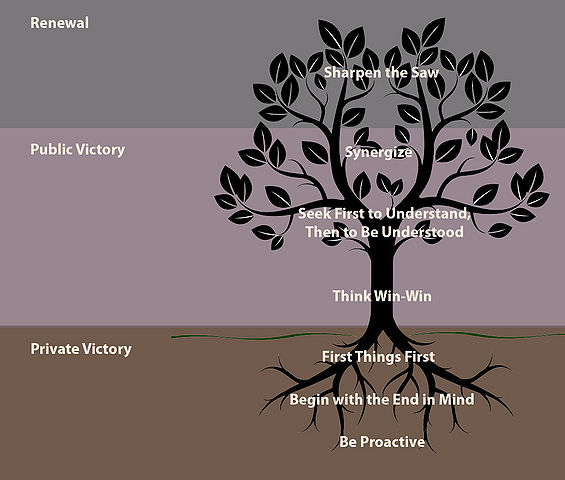 Renewal

Sharpen the Saw

Public Victory

Synergize

Seek First to Understand, Then to Be Understood

Think Win-Win

Private Victory

First Things First

Begin with the End in Mind

Be Proactive